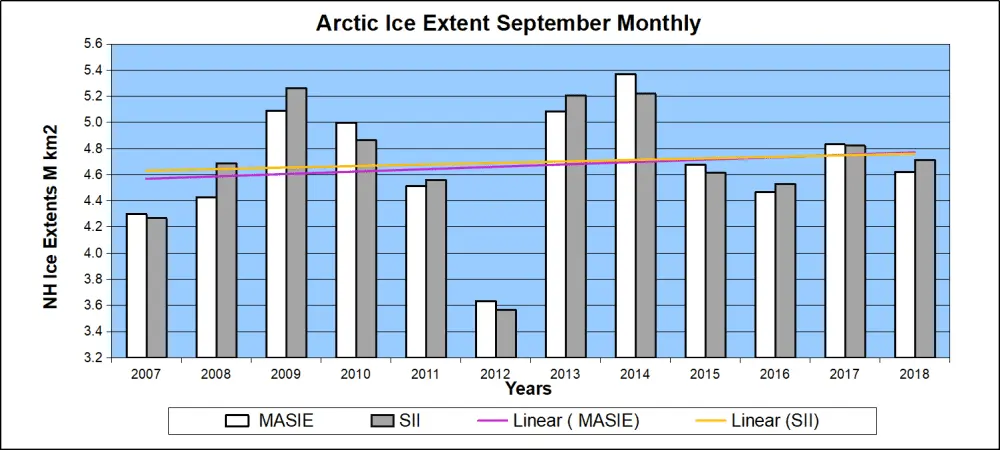 Arctic Ice Extent September Monthly

NH Ice Extents M km2

5.6
5.4
5.2
5.0
4.8
4.6
4.4
4.2
4.0
3.8
3.6
3.4
3.2

2007 2008 2009 2010 2011 2012 2013 2014 2015 2016 2017 2018

Years

MASIE SII Linear ( MASIE) Linear (SII)